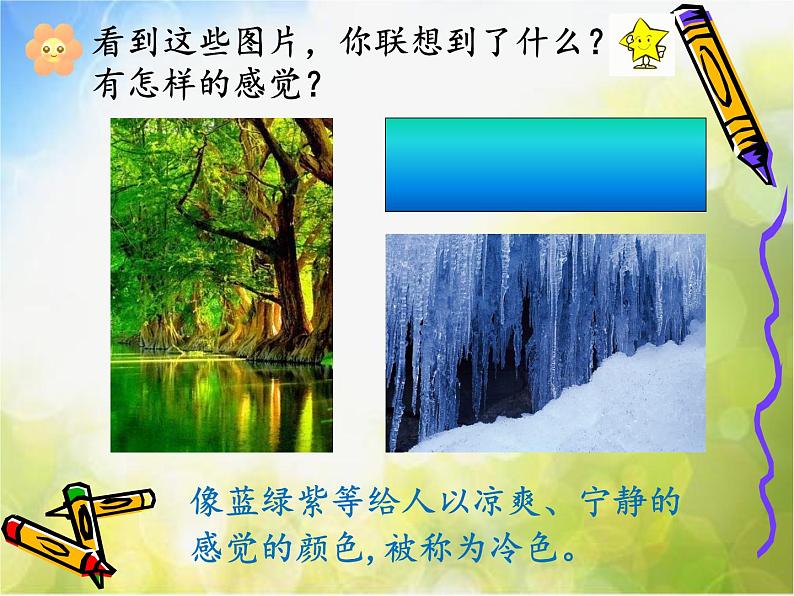 看到这些图片，你联想到了什么？有怎样的感觉？

像蓝绿紫等给人以凉爽、宁静的感觉的颜色，被称为冷色。